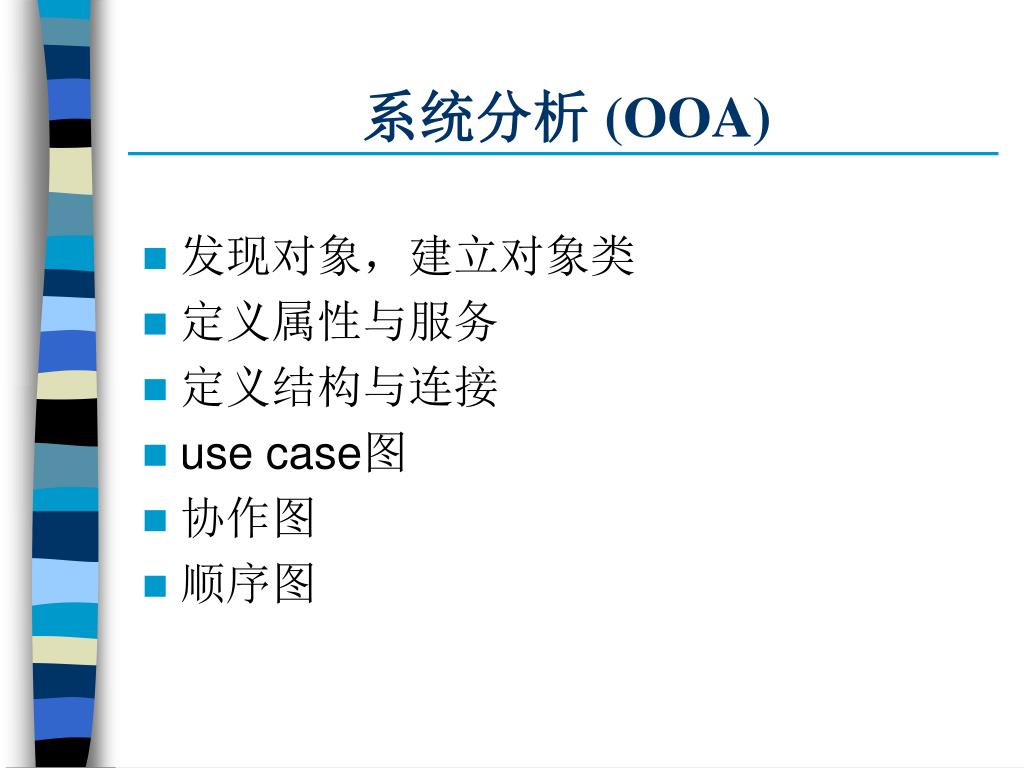 系统分析 (OOA)

- 发现对象，建立对象类
- 定义属性与服务
- 定义结构与连接
- use case图
- 协作图
- 顺序图